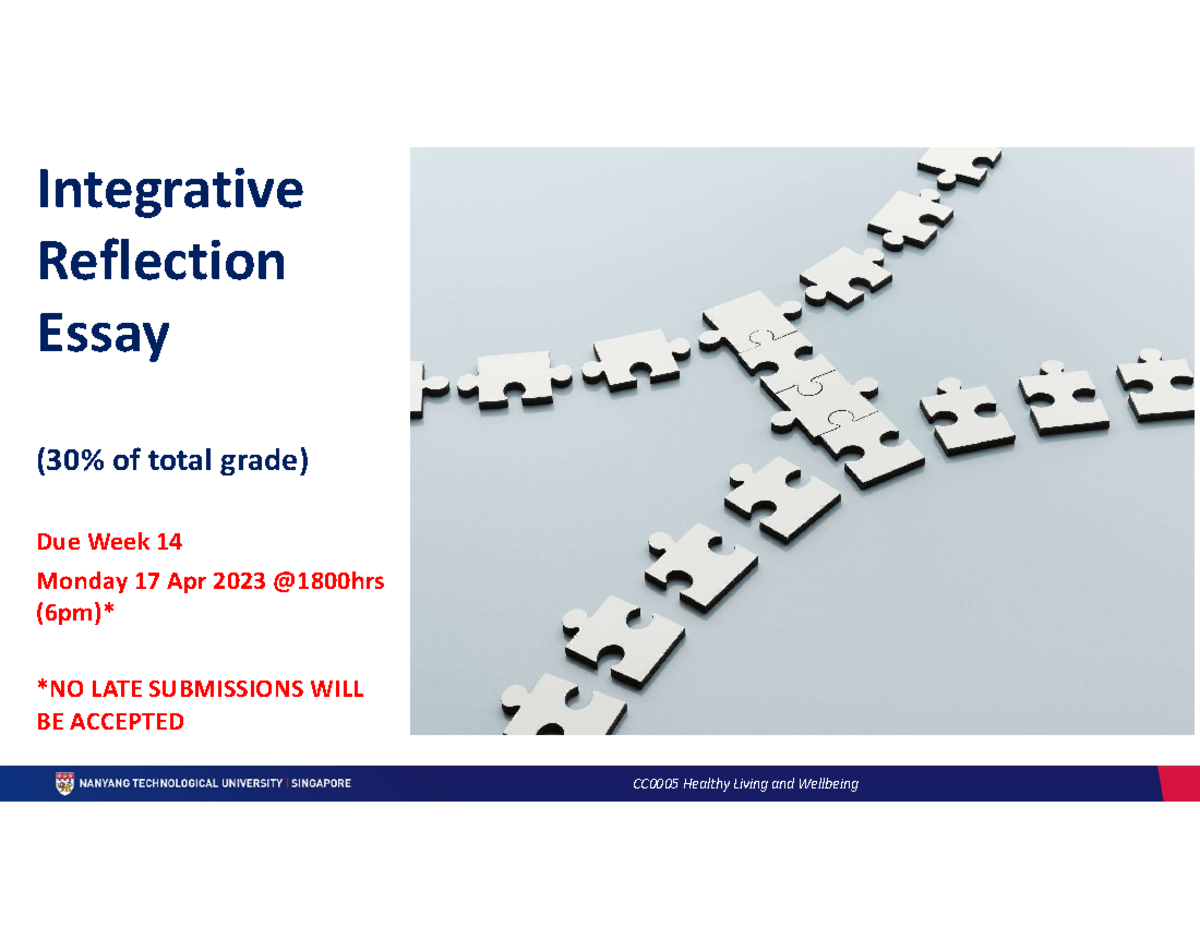 Integrative Reflection Essay

(30% of total grade)

Due Week 14

Monday 17 Apr 2023 @1800hrs (6pm)*

*NO LATE SUBMISSIONS WILL BE ACCEPTED

NANYANG TECHNOLOGICAL UNIVERSITY | SINGAPORE

CC0005 Healthy Living and Wellbeing